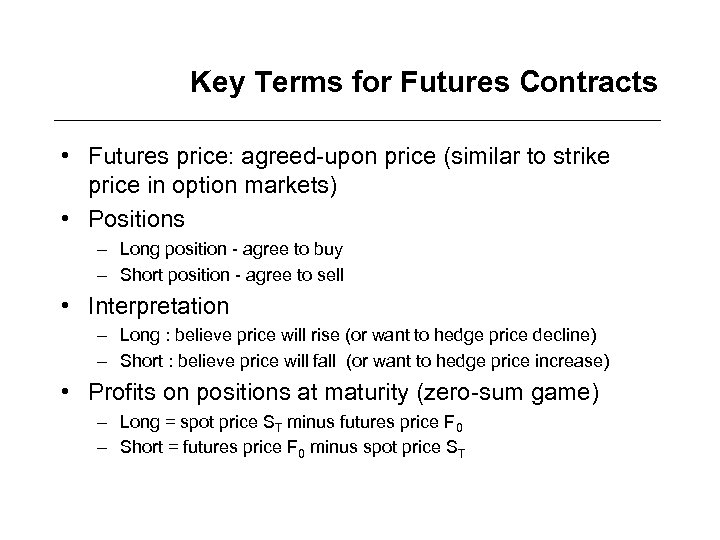 Key Terms for Futures Contracts

• Futures price: agreed-upon price (similar to strike price in option markets)
• Positions
– Long position - agree to buy
– Short position - agree to sell
• Interpretation
– Long : believe price will rise (or want to hedge price decline)
– Short : believe price will fall (or want to hedge price increase)
• Profits on positions at maturity (zero-sum game)
– Long = spot price $S_T$ minus futures price $F_0$
– Short = futures price $F_0$ minus spot price $S_T$